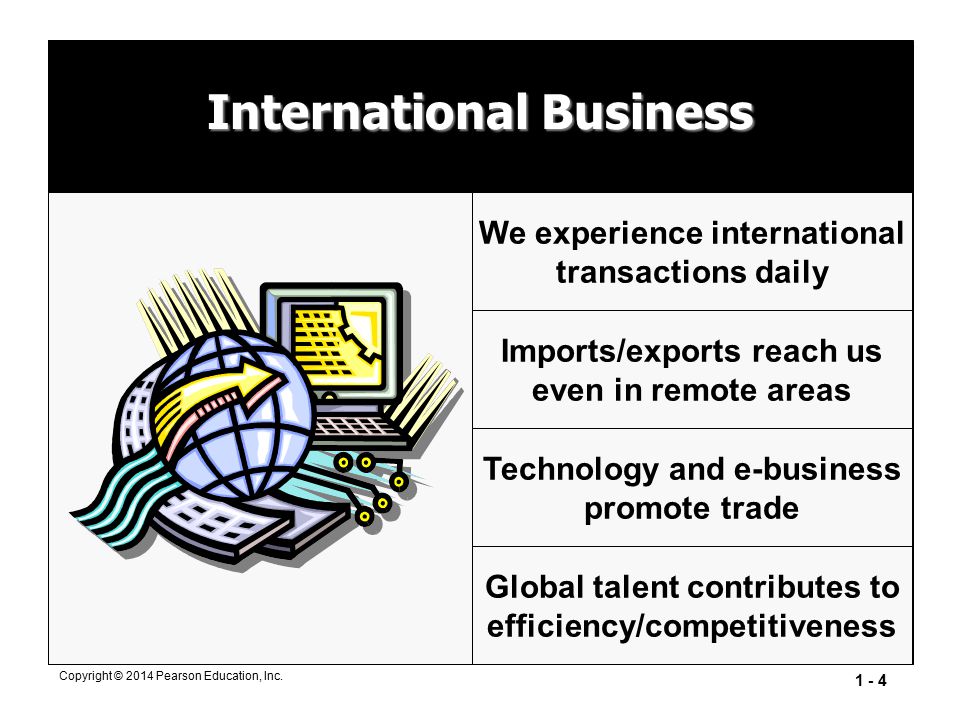 International Business

We experience international transactions daily

Imports/exports reach us even in remote areas

Technology and e-business promote trade

Global talent contributes to efficiency/competitiveness

Copyright © 2014 Pearson Education, Inc.

1 - 4